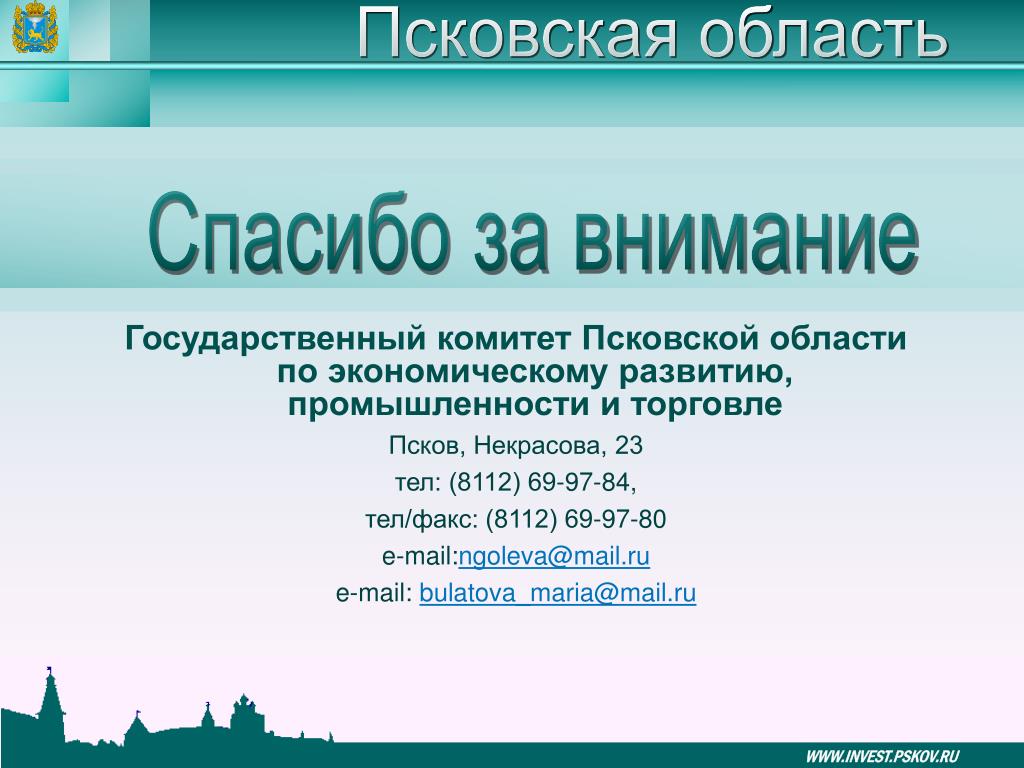 Псковская область

Спасибо за внимание

Государственный комитет Псковской области по экономическому развитию, промышленности и торговле

Псков, Некрасова, 23

тел: (8112) 69-97-84,

тел/факс: (8112) 69-97-80

e-mail:ngoleva@mail.ru

e-mail: bulatova_maria@mail.ru

WWW.INVEST.PSKOV.RU